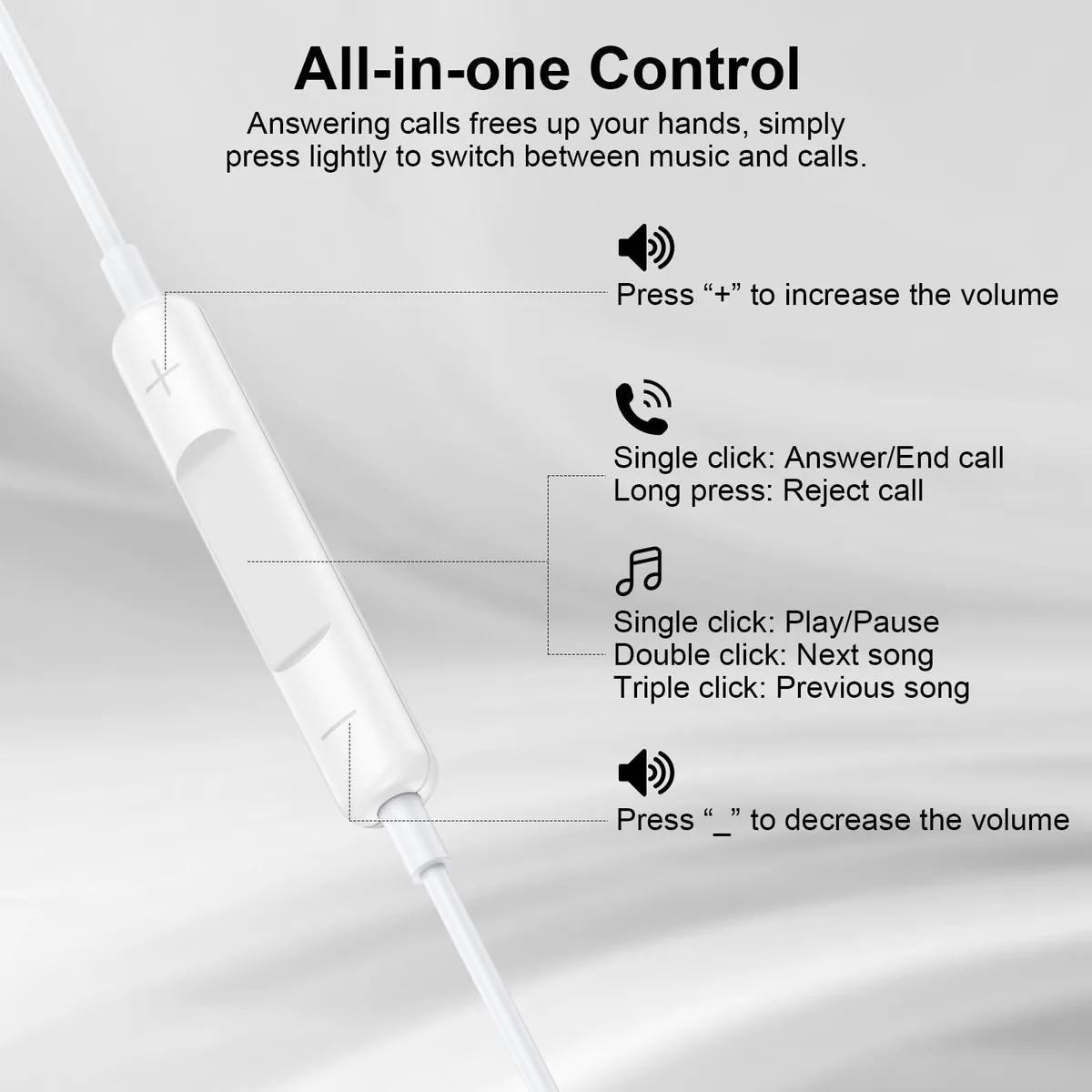 All-in-one Control

Answering calls frees up your hands, simply press lightly to switch between music and calls.

Press "+" to increase the volume

Single click: Answer/End call
Long press: Reject call

Single click: Play/Pause
Double click: Next song
Triple click: Previous song

Press "_" to decrease the volume